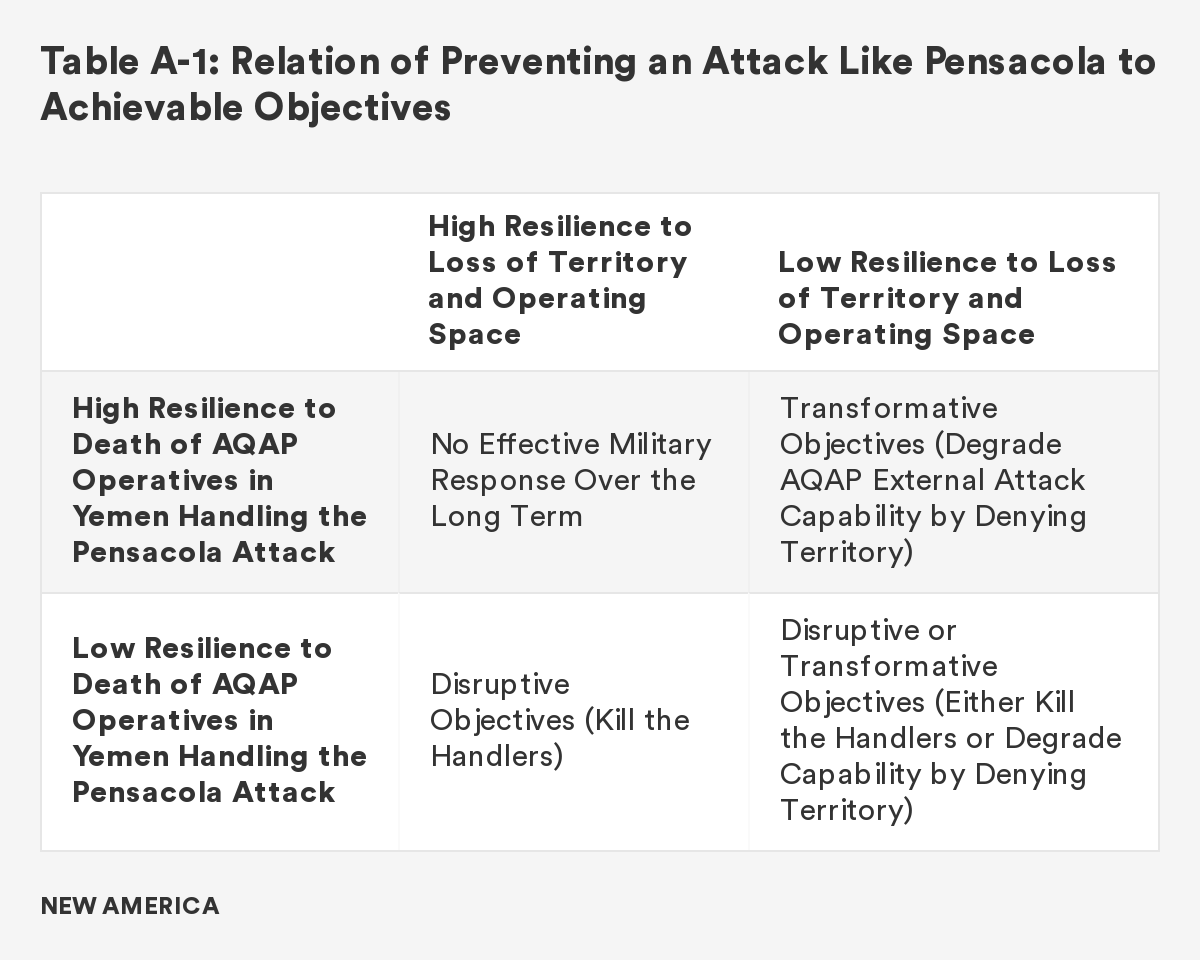 Table A-1: Relation of Preventing an Attack Like Pensacola to Achievable Objectives

| | High Resilience to Loss of Territory and Operating Space | Low Resilience to Loss of Territory and Operating Space |
|---|---|---|
| High Resilience to Death of AQAP Operatives in Yemen Handling the Pensacola Attack | No Effective Military Response Over the Long Term | Transformative Objectives (Degrade AQAP External Attack Capability by Denying Territory) |
| Low Resilience to Death of AQAP Operatives in Yemen Handling the Pensacola Attack | Disruptive Objectives (Kill the Handlers) | Disruptive or Transformative Objectives (Either Kill the Handlers or Degrade Capability by Denying Territory) |

NEW AMERICA